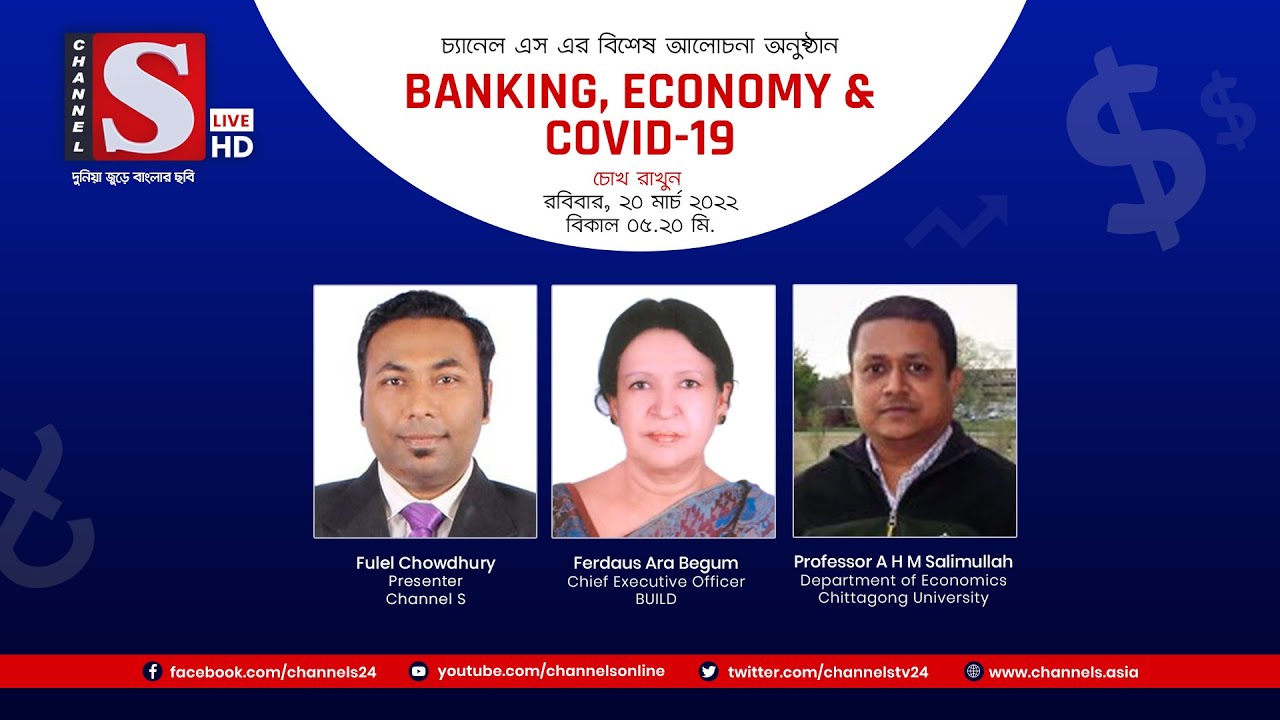 CHANNEL S LIVE HD
দুনিয়া জুড়ে বাংলার ছবি

চ্যানেল এস এর বিশেষ আলোচনা অনুষ্ঠান
BANKING, ECONOMY & COVID-19
চোখ রাখুন
রবিবার, ২০ মার্চ ২০২২
বিকাল ০৫.২০ মি.

Fulel Chowdhury
Presenter
Channel S

Ferdaus Ara Begum
Chief Executive Officer
BUILD

Professor A H M Salimullah
Department of Economics
Chittagong University

facebook.com/channels24
youtube.com/channelsonline
twitter.com/channelstv24
www.channels.asia